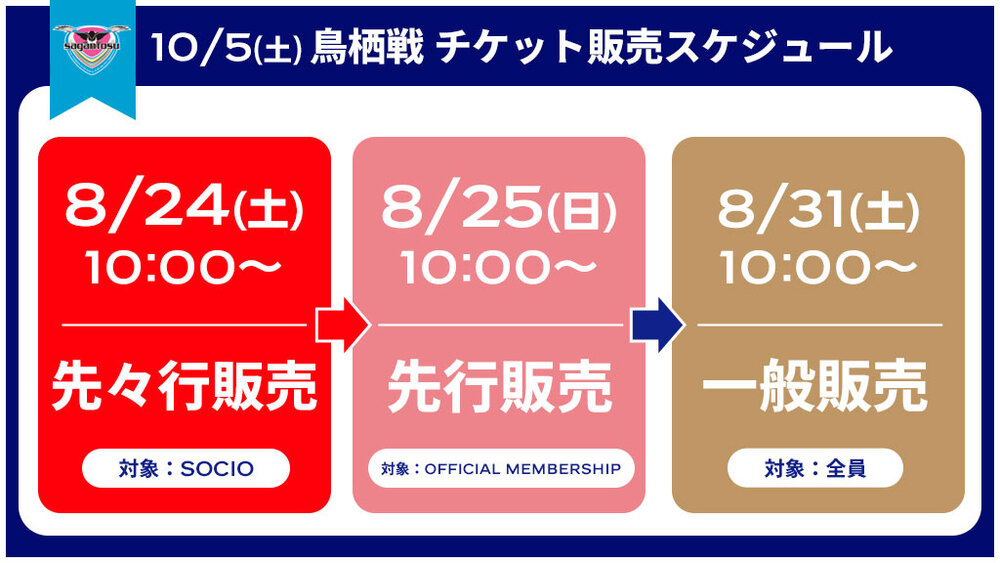 sagantosu

10/5(土) 鳥栖戦 チケット販売スケジュール

8/24(土)
10:00〜

先々行販売

対象：SOCIO

8/25(日)
10:00〜

先行販売

対象：OFFICIAL MEMBERSHIP

8/31(土)
10:00〜

一般販売

対象：全員